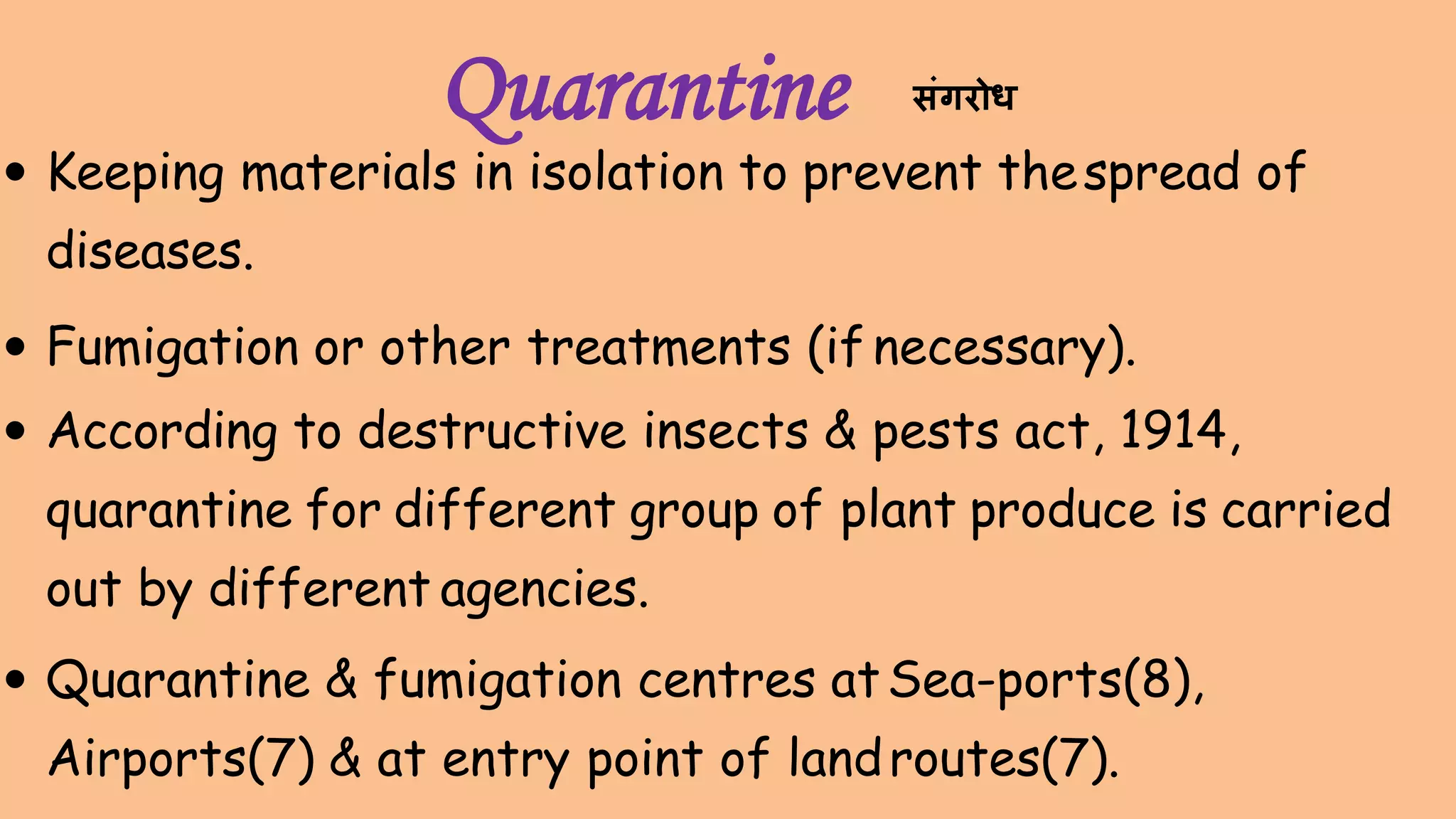 Quarantine संगरोध

• Keeping materials in isolation to prevent the spread of diseases.

• Fumigation or other treatments (if necessary).

• According to destructive insects & pests act, 1914, quarantine for different group of plant produce is carried out by different agencies.

• Quarantine & fumigation centres at Sea-ports(8), Airports(7) & at entry point of land routes(7).